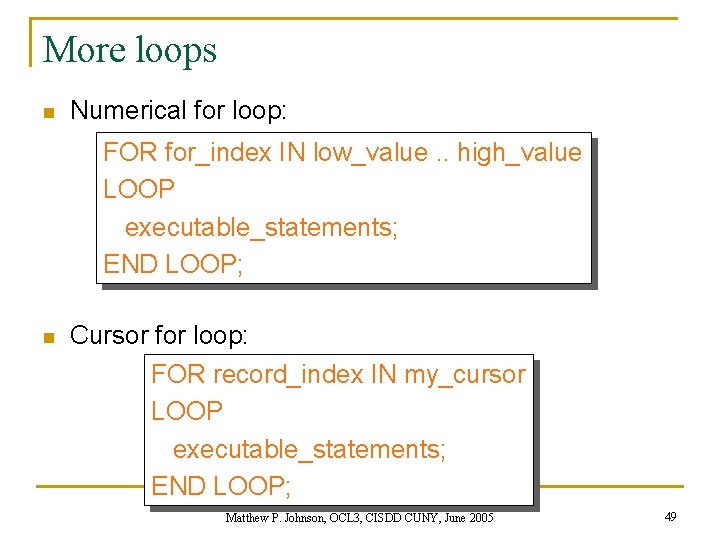 More loops

Numerical for loop:

FOR for_index IN low_value .. high_value
LOOP
executable_statements;
END LOOP;

Cursor for loop:

FOR record_index IN my_cursor
LOOP
executable_statements;
END LOOP;

Matthew P. Johnson, OCL3, CISDD CUNY, June 2005

49